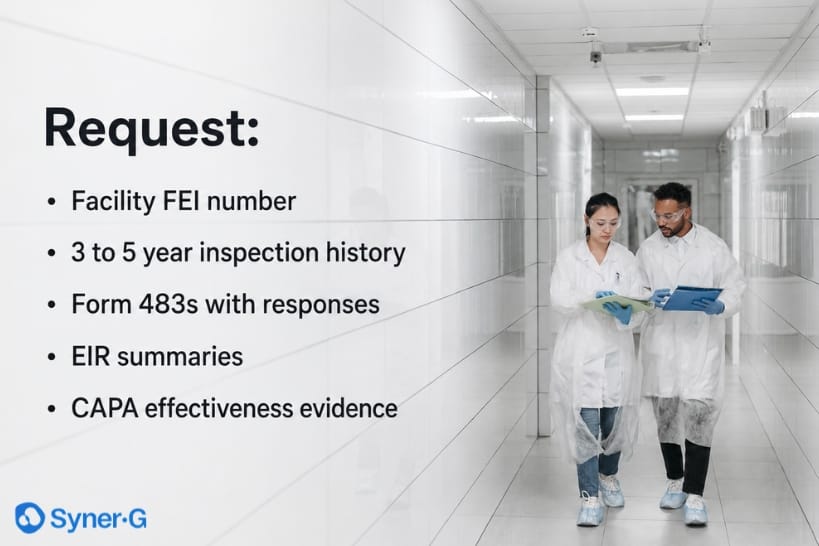 Request:

• Facility FEI number
• 3 to 5 year inspection history
• Form 483s with responses
• EIR summaries
• CAPA effectiveness evidence

Syner·G